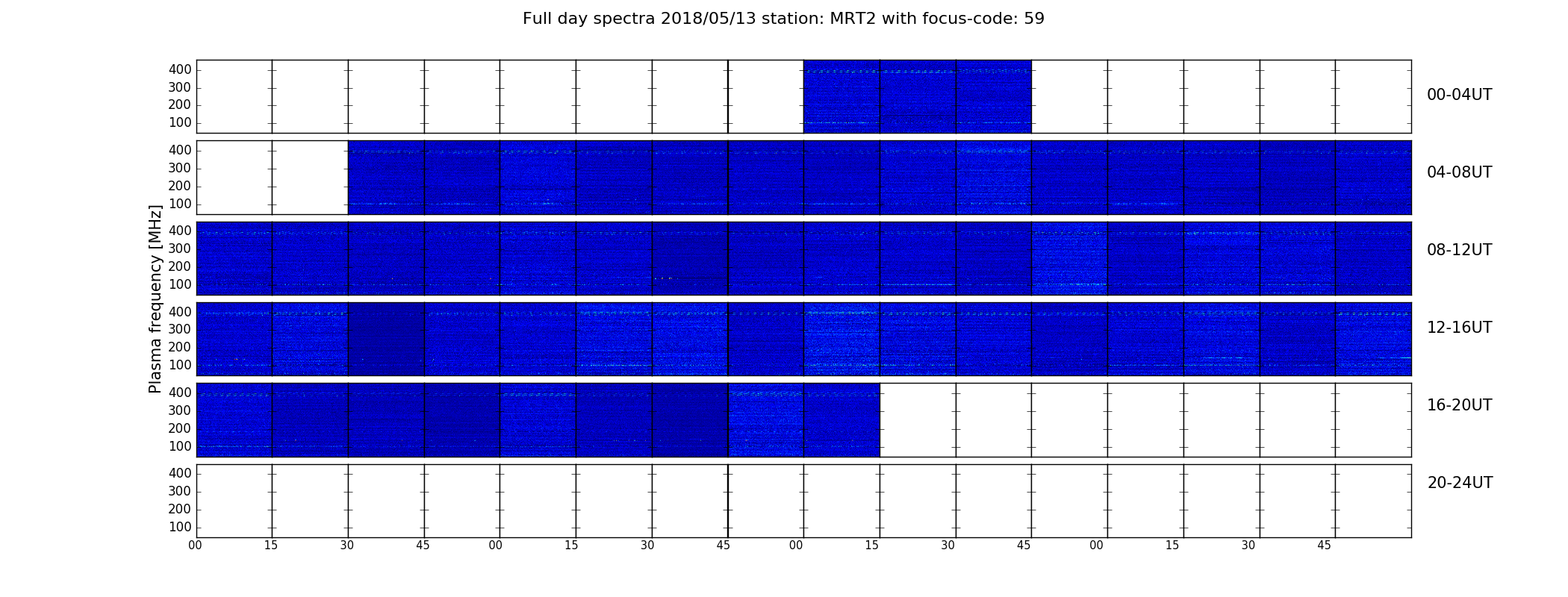 Full day spectra 2018/05/13 station: MRT2 with focus-code: 59

Plasma frequency [MHz]

400
300
200
100
00-04UT

400
300
200
100
04-08UT

400
300
200
100
08-12UT

400
300
200
100
12-16UT

400
300
200
100
16-20UT

400
300
200
100
20-24UT

00 15 30 45 00 15 30 45 00 15 30 45 00 15 30 45